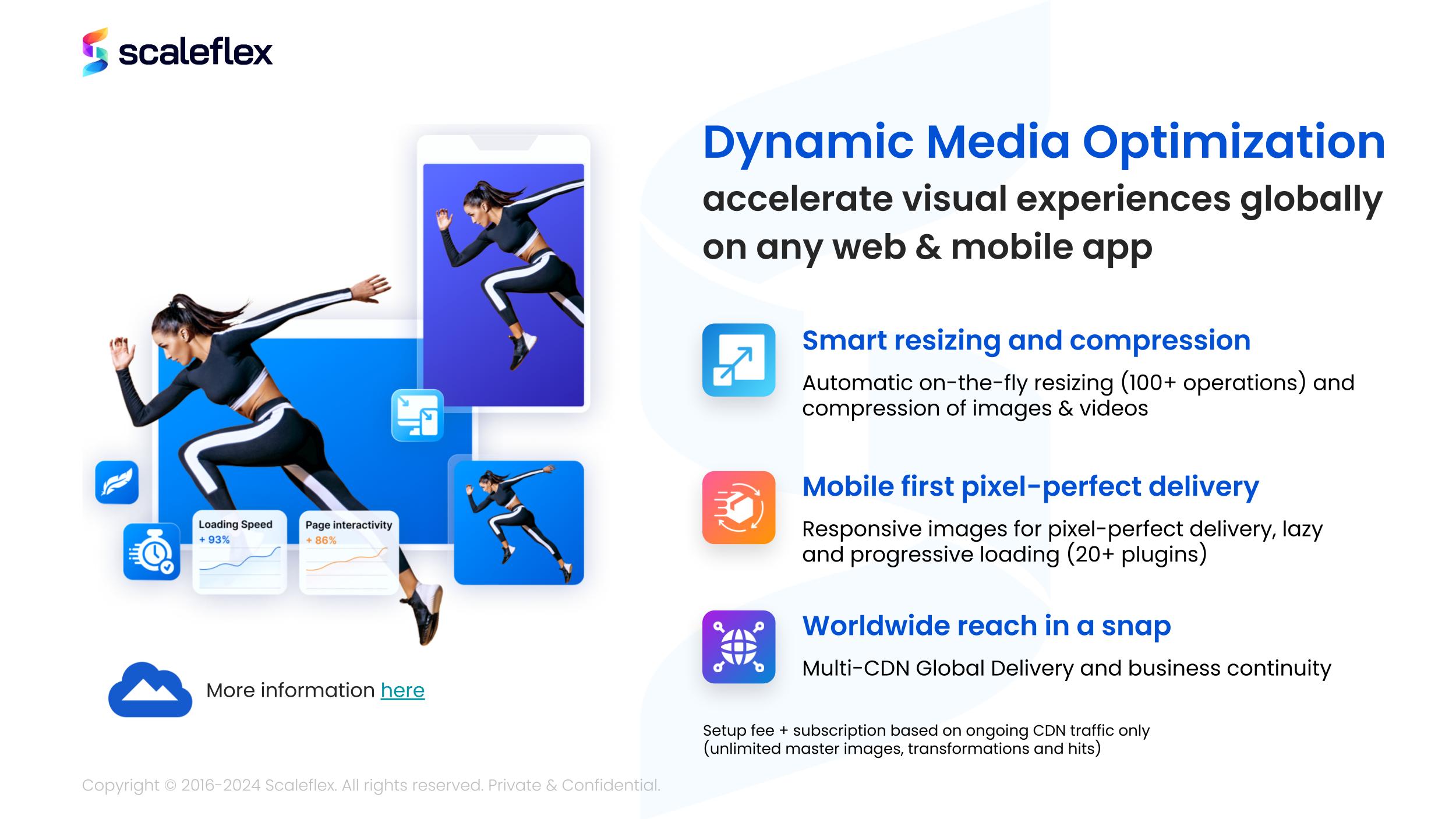 scaleflex

Loading Speed
+ 93%

Page interactivity
+ 86%

More information here

Dynamic Media Optimization
accelerate visual experiences globally on any web & mobile app

Smart resizing and compression
Automatic on-the-fly resizing (100+ operations) and compression of images & videos

Mobile first pixel-perfect delivery
Responsive images for pixel-perfect delivery, lazy and progressive loading (20+ plugins)

Worldwide reach in a snap
Multi-CDN Global Delivery and business continuity

Setup fee + subscription based on ongoing CDN traffic only (unlimited master images, transformations and hits)

Copyright © 2016-2024 Scaleflex. All rights reserved. Private & Confidential.